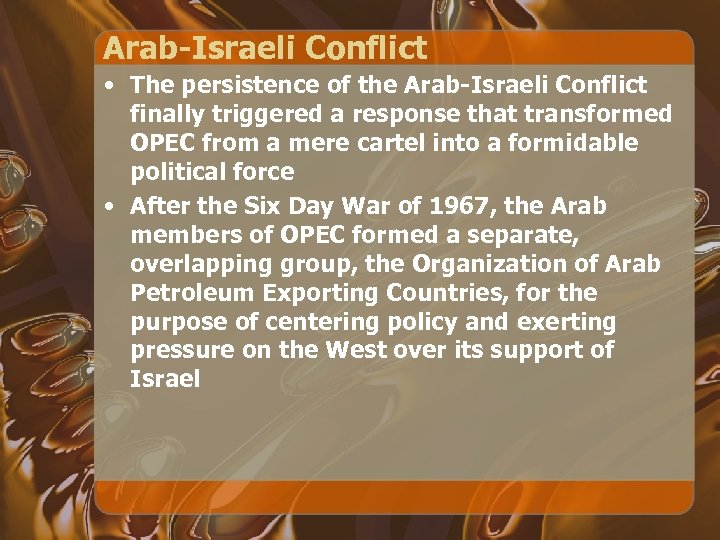 Arab-Israeli Conflict

• The persistence of the Arab-Israeli Conflict finally triggered a response that transformed OPEC from a mere cartel into a formidable political force

• After the Six Day War of 1967, the Arab members of OPEC formed a separate, overlapping group, the Organization of Arab Petroleum Exporting Countries, for the purpose of centering policy and exerting pressure on the West over its support of Israel